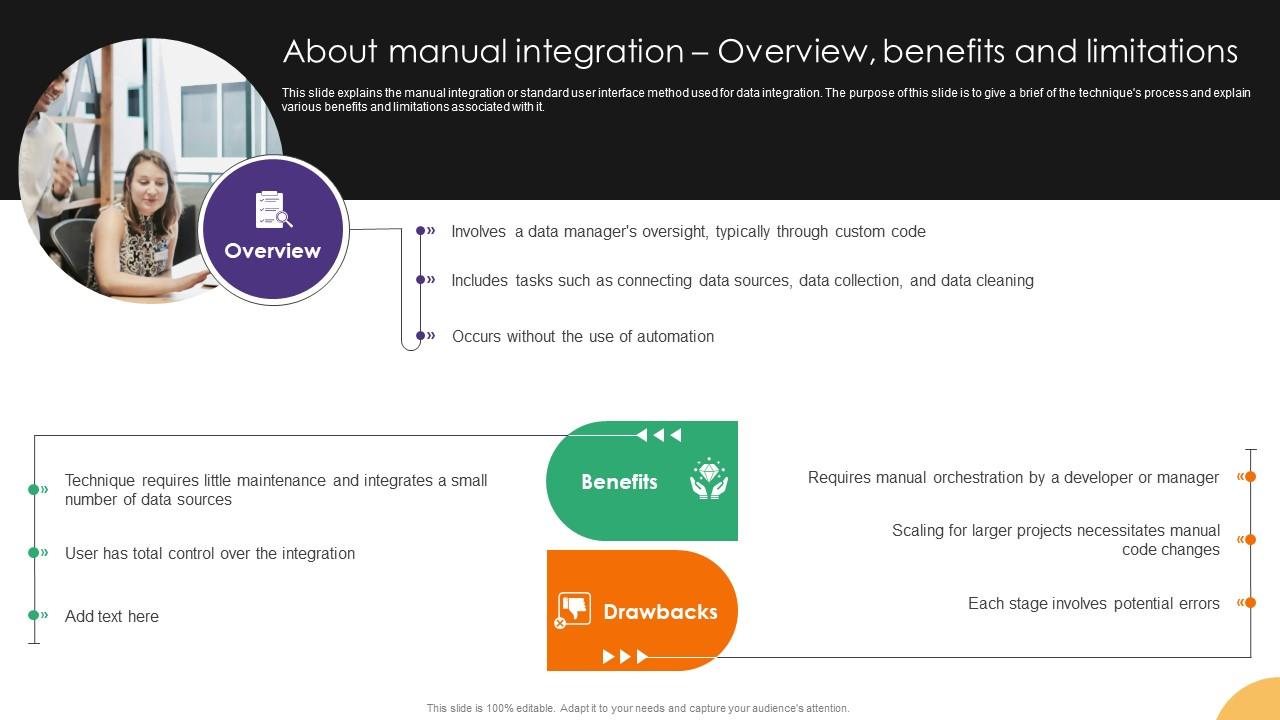 About manual integration – Overview, benefits and limitations

This slide explains the manual integration or standard user interface method used for data integration. The purpose of this slide is to give a brief of the technique's process and explain various benefits and limitations associated with it.

Overview

Involves a data manager's oversight, typically through custom code

Includes tasks such as connecting data sources, data collection, and data cleaning

Occurs without the use of automation

Benefits

Technique requires little maintenance and integrates a small number of data sources

User has total control over the integration

Add text here

Drawbacks

Requires manual orchestration by a developer or manager

Scaling for larger projects necessitates manual code changes

Each stage involves potential errors

This slide is 100% editable. Adapt it to your needs and capture your audience's attention.